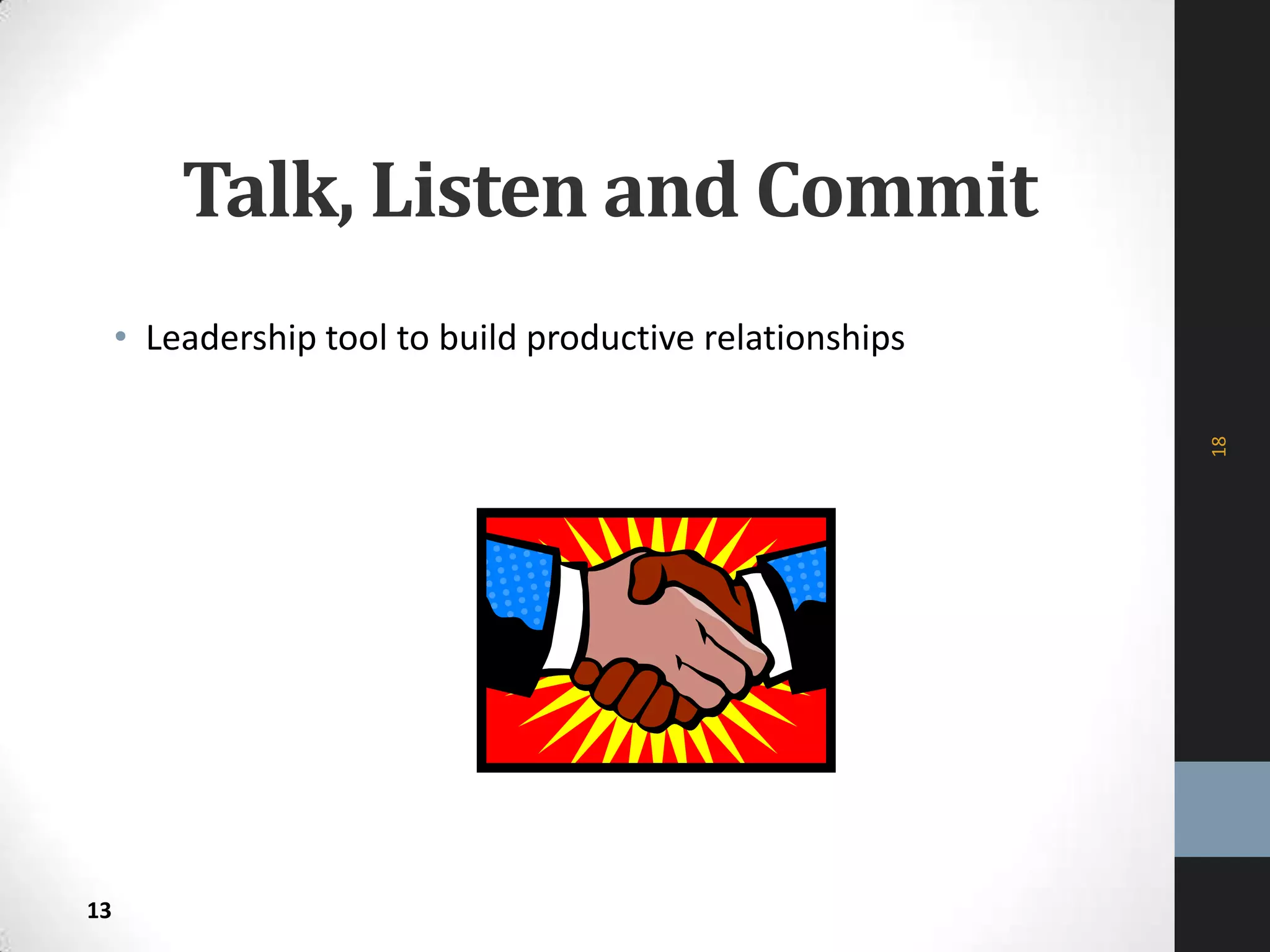 Talk, Listen and Commit

• Leadership tool to build productive relationships

18

13